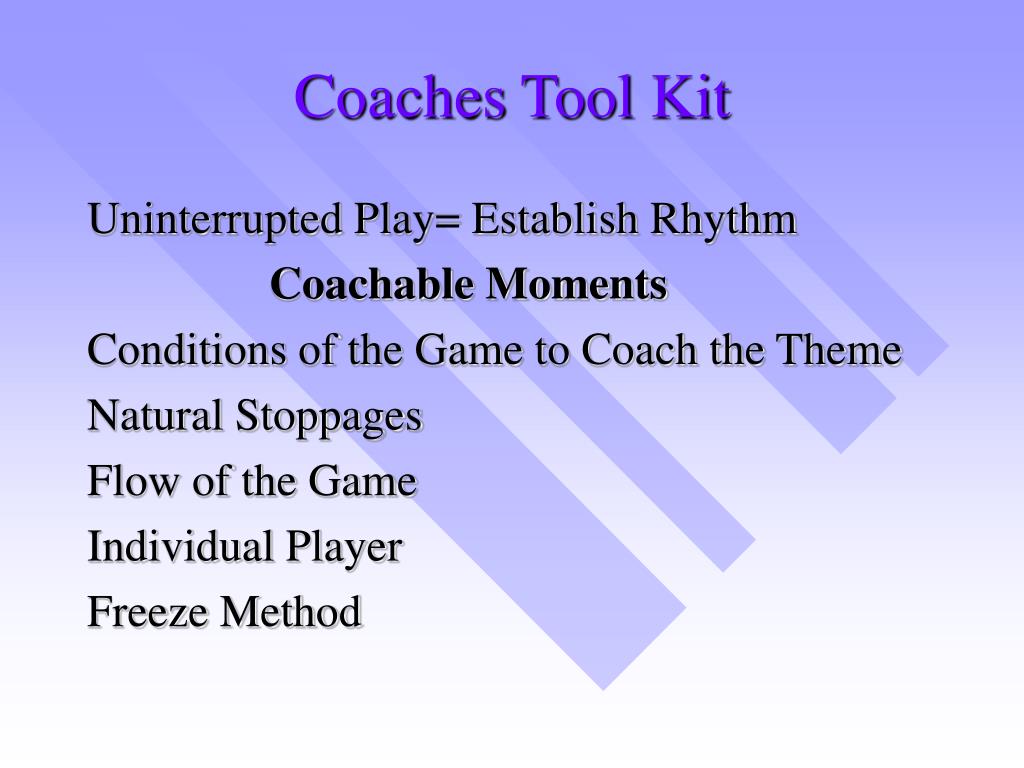 Coaches Tool Kit

Uninterrupted Play= Establish Rhythm

Coachable Moments

Conditions of the Game to Coach the Theme

Natural Stoppages

Flow of the Game

Individual Player

Freeze Method